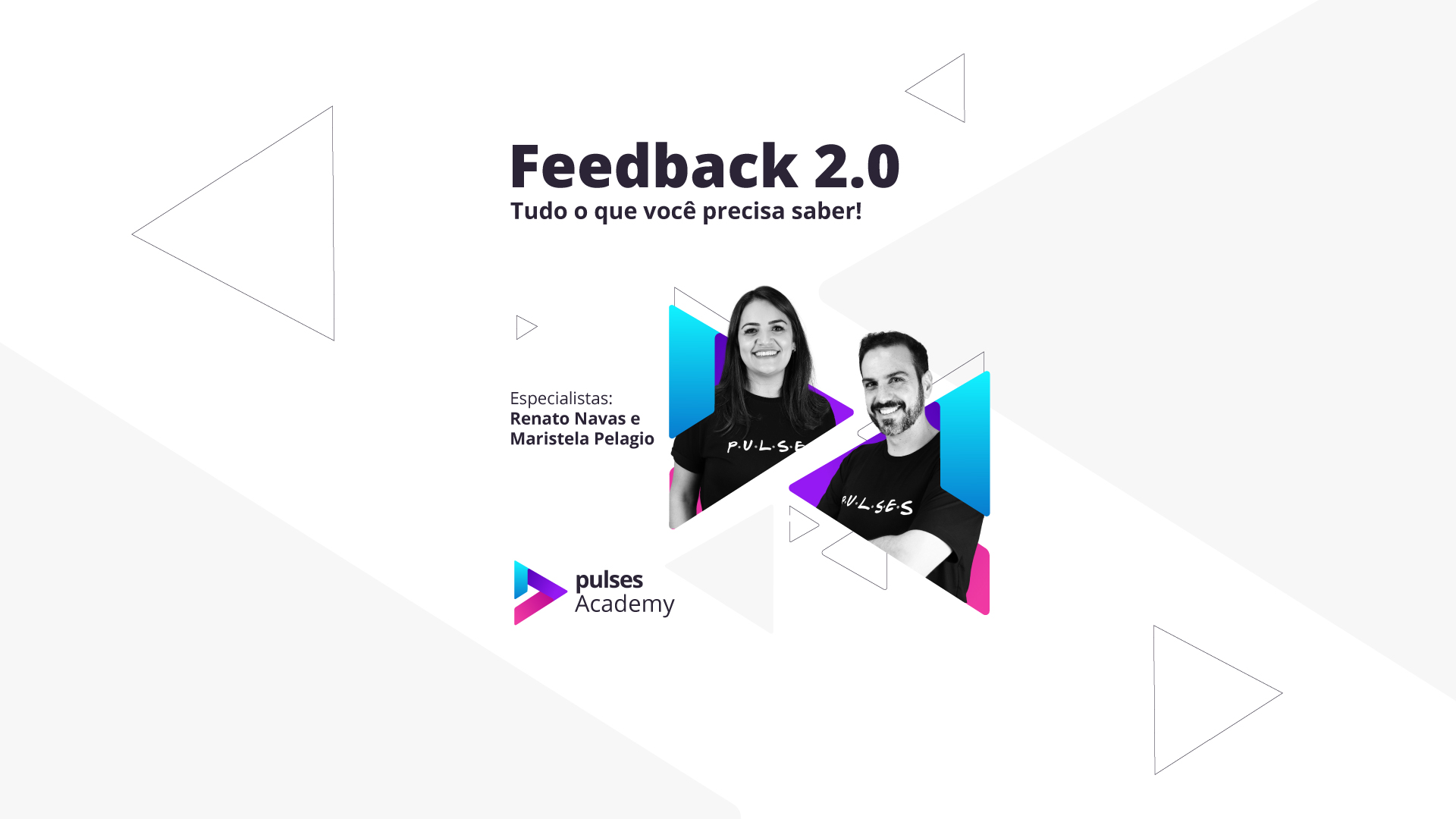 Feedback 2.0
Tudo o que você precisa saber!

Especialistas:
Renato Navas e
Maristela Pelagio

P·U·L·S·E

P·U·L·S·E·S

pulses
Academy